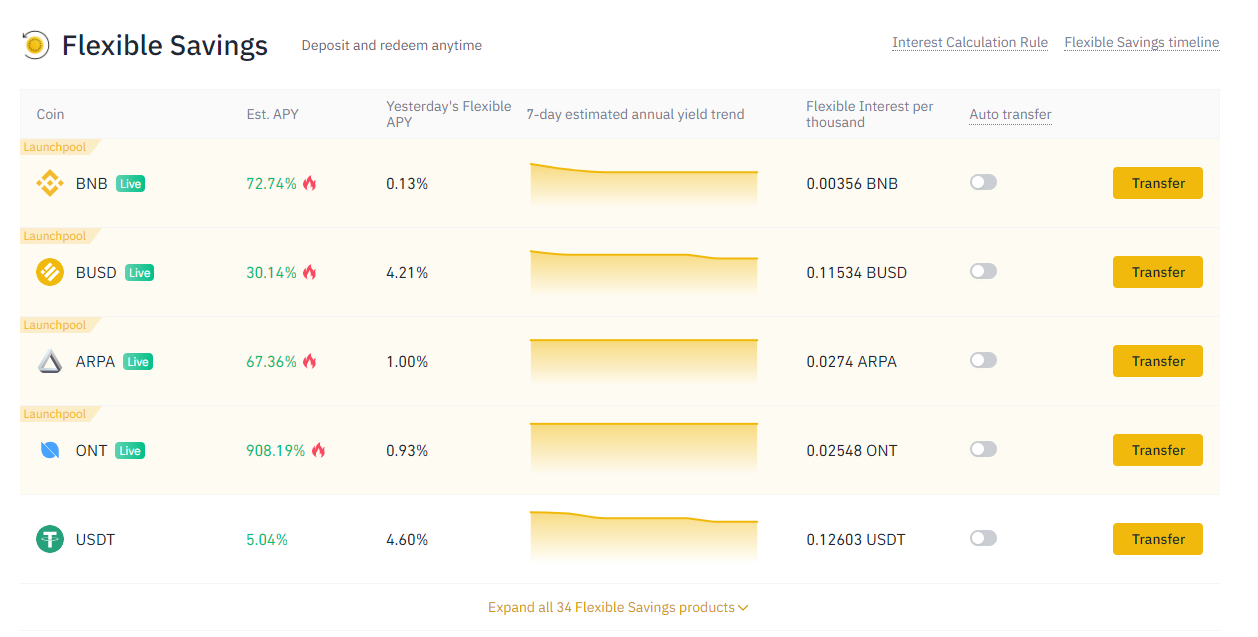 Flexible Savings Deposit and redeem anytime

Interest Calculation Rule Flexible Savings timeline

| Coin | Est. APY | Yesterday's Flexible APY | 7-day estimated annual yield trend | Flexible Interest per thousand | Auto transfer | |
|---|---|---|---|---|---|---|
| Launchpool BNB Live | 72.74% | 0.13% | | 0.00356 BNB | | Transfer |
| Launchpool BUSD Live | 30.14% | 4.21% | | 0.11534 BUSD | | Transfer |
| Launchpool ARPA Live | 67.36% | 1.00% | | 0.0274 ARPA | | Transfer |
| Launchpool ONT Live | 908.19% | 0.93% | | 0.02548 ONT | | Transfer |
| USDT | 5.04% | 4.60% | | 0.12603 USDT | | Transfer |

Expand all 34 Flexible Savings products